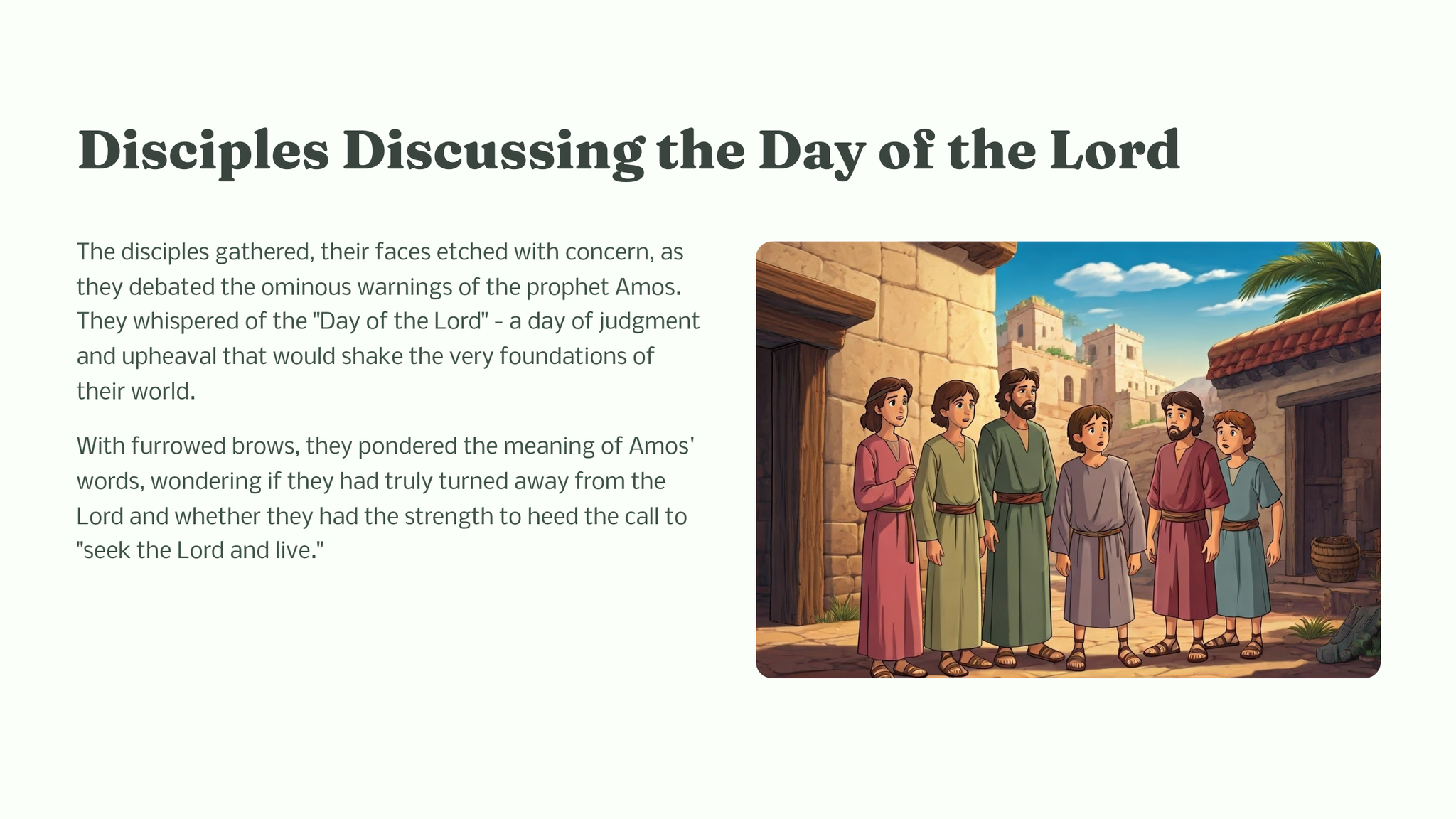 Disciples Discussing the Day of the Lord

The disciples gathered, their faces etched with concern, as they debated the ominous warnings of the prophet Amos. They whispered of the "Day of the Lord" - a day of judgment and upheaval that would shake the very foundations of their world.

With furrowed brows, they pondered the meaning of Amos' words, wondering if they had truly turned away from the Lord and whether they had the strength to heed the call to "seek the Lord and live."